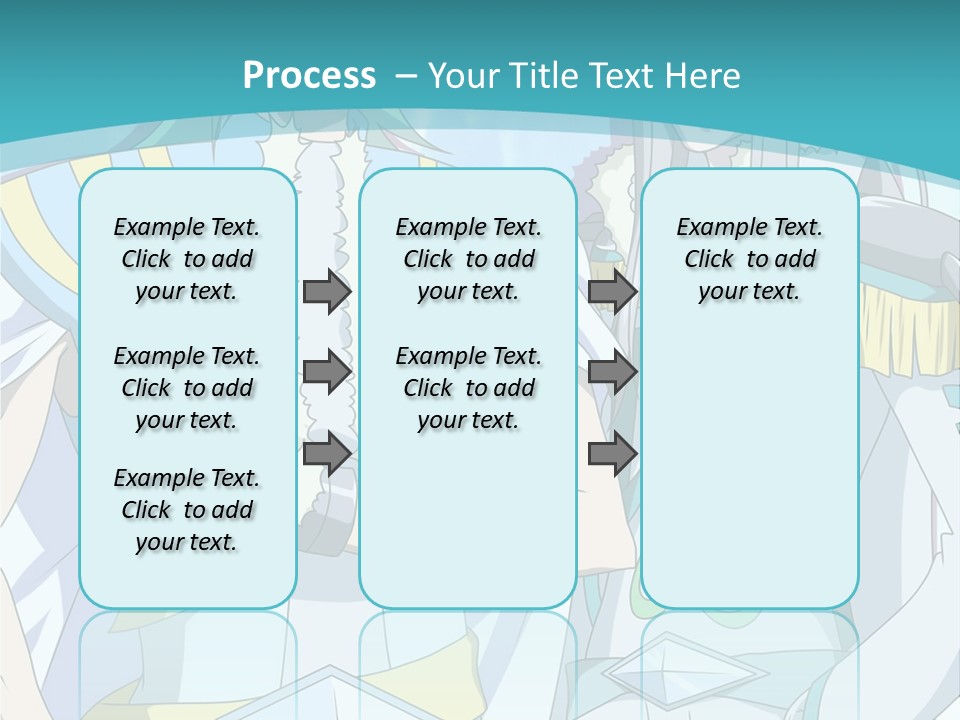 Process – Your Title Text Here

Example Text. Click to add your text.

Example Text. Click to add your text.

Example Text. Click to add your text.

Example Text. Click to add your text.

Example Text. Click to add your text.

Example Text. Click to add your text.